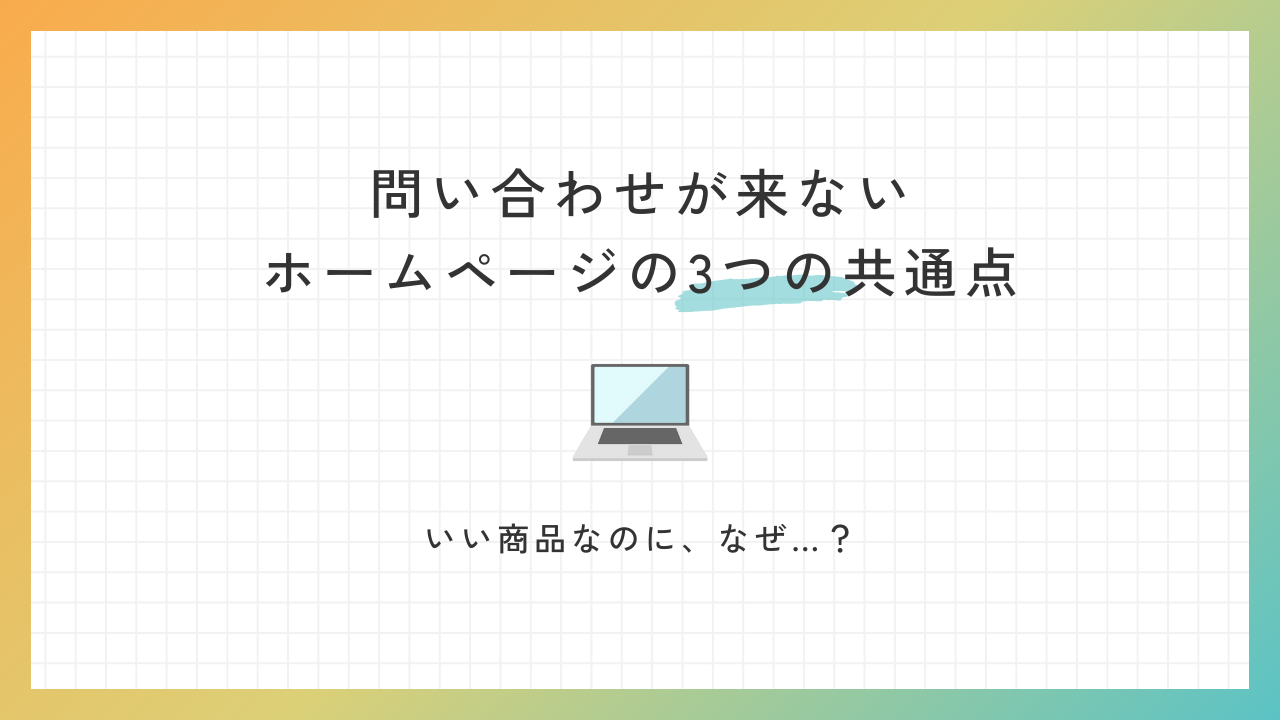 問い合わせが来ない
ホームページの3つの共通点

いい商品なのに、なぜ…？